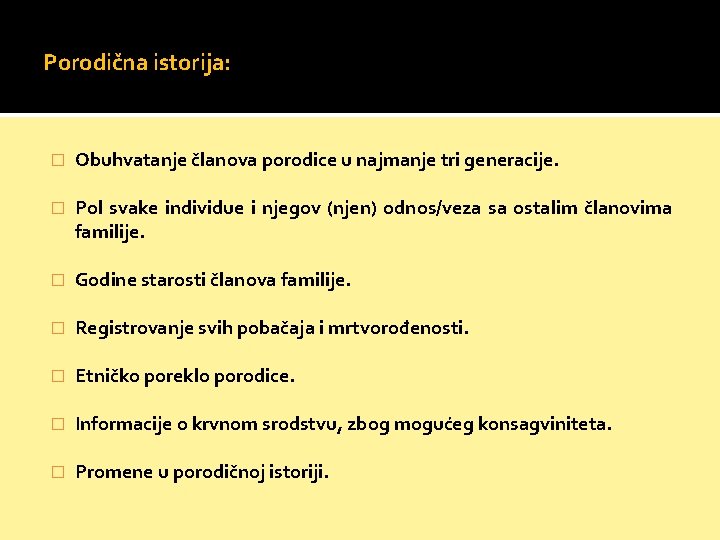 Porodična istorija:

Obuhvatanje članova porodice u najmanje tri generacije.

Pol svake individue i njegov (njen) odnos/veza sa ostalim članovima familije.

Godine starosti članova familije.

Registrovanje svih pobačaja i mrtvorođenosti.

Etničko poreklo porodice.

Informacije o krvnom srodstvu, zbog mogućeg konsagviniteta.

Promene u porodičnoj istoriji.